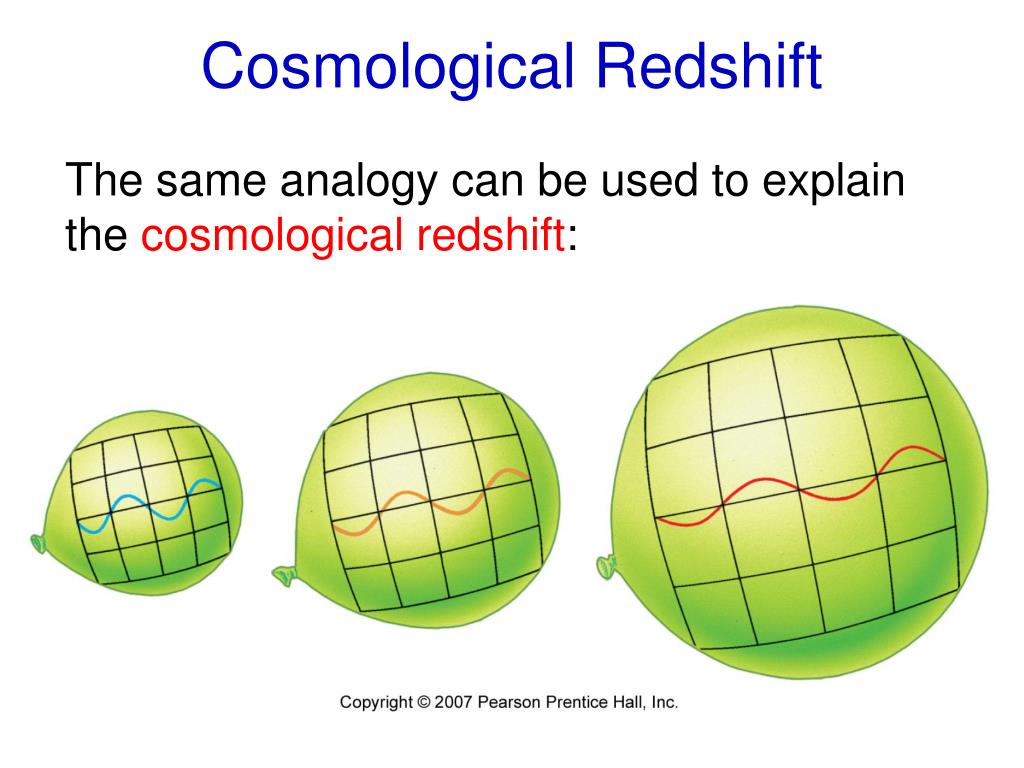 Cosmological Redshift

The same analogy can be used to explain the cosmological redshift:

Copyright © 2007 Pearson Prentice Hall, Inc.